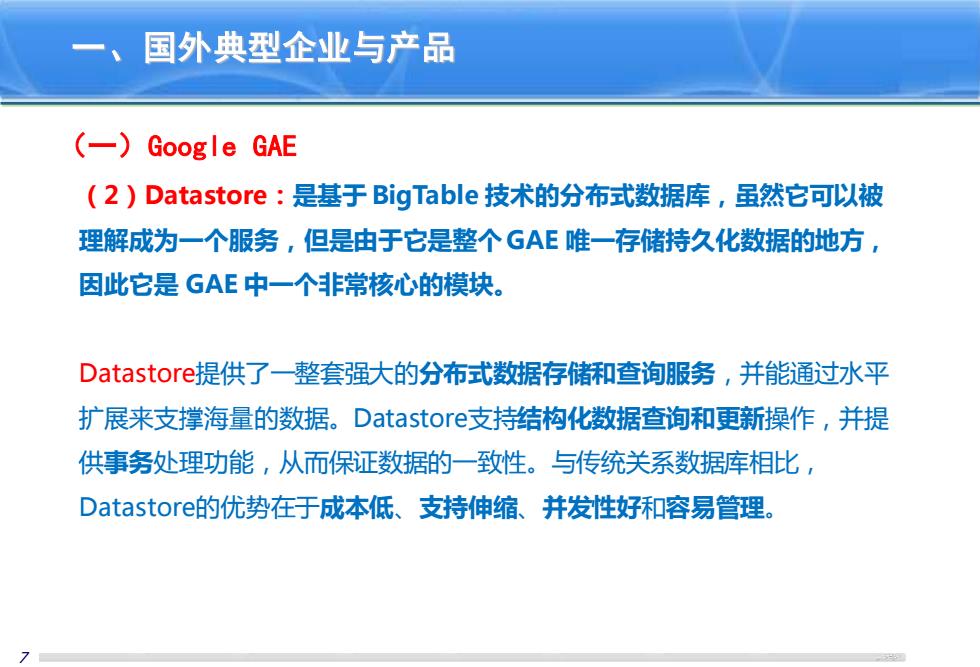 一、国外典型企业与产品

（一）Google GAE

（2）Datastore：是基于 BigTable 技术的分布式数据库，虽然它可以被理解成为一个服务，但是由于它是整个 GAE 唯一存储持久化数据的地方，因此它是 GAE 中一个非常核心的模块。

Datastore提供了一整套强大的分布式数据存储和查询服务，并能通过水平扩展来支撑海量的数据。Datastore支持结构化数据查询和更新操作，并提供事务处理功能，从而保证数据的一致性。与传统关系数据库相比，Datastore的优势在于成本低、支持伸缩、并发性好和容易管理。

7